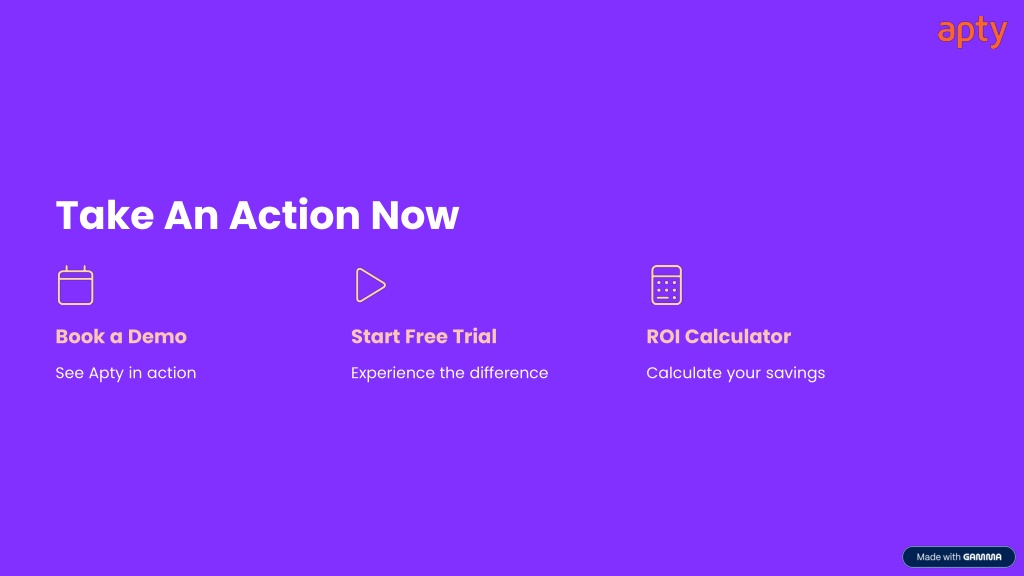 apty

Take An Action Now

Book a Demo

See Apty in action

Start Free Trial

Experience the difference

ROI Calculator

Calculate your savings

Made with GAMMA